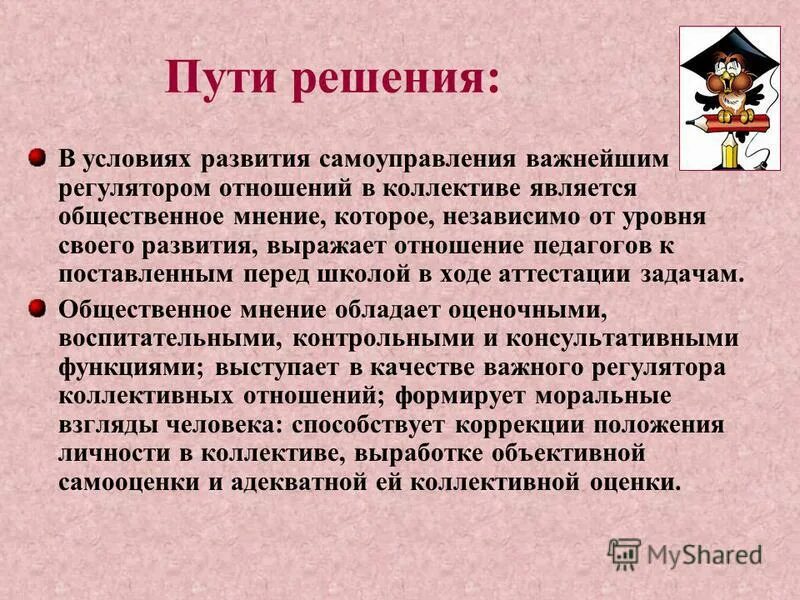 Пути решения:

В условиях развития самоуправления важнейшим регулятором отношений в коллективе является общественное мнение, которое, независимо от уровня своего развития, выражает отношение педагогов к поставленным перед школой в ходе аттестации задачам.

Общественное мнение обладает оценочными, воспитательными, контрольными и консультативными функциями; выступает в качестве важного регулятора коллективных отношений; формирует моральные взгляды человека: способствует коррекции положения личности в коллективе, выработке объективной самооценки и адекватной ей коллективной оценки.

MyShared